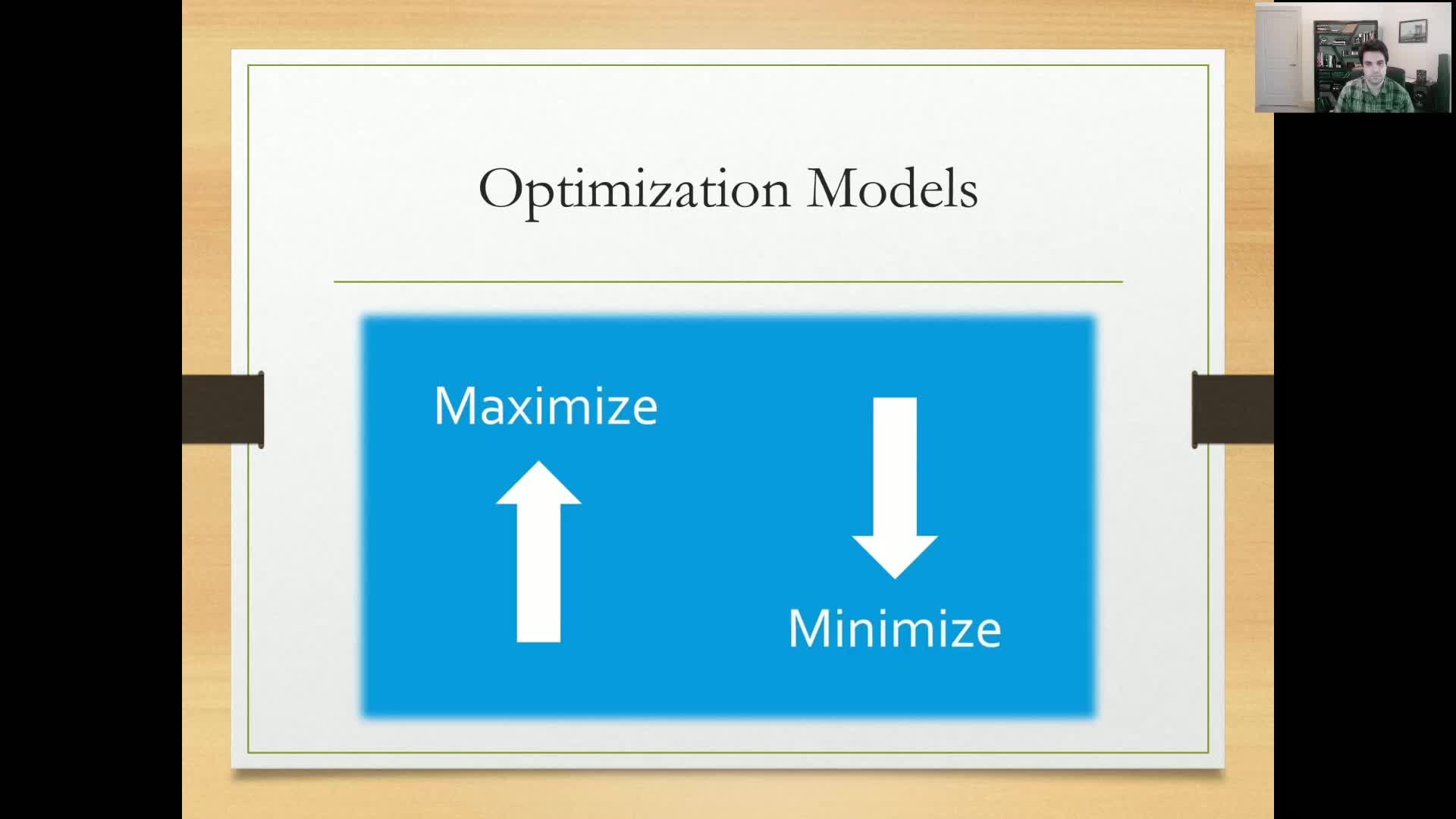 Optimization Models

Maximize

Minimize